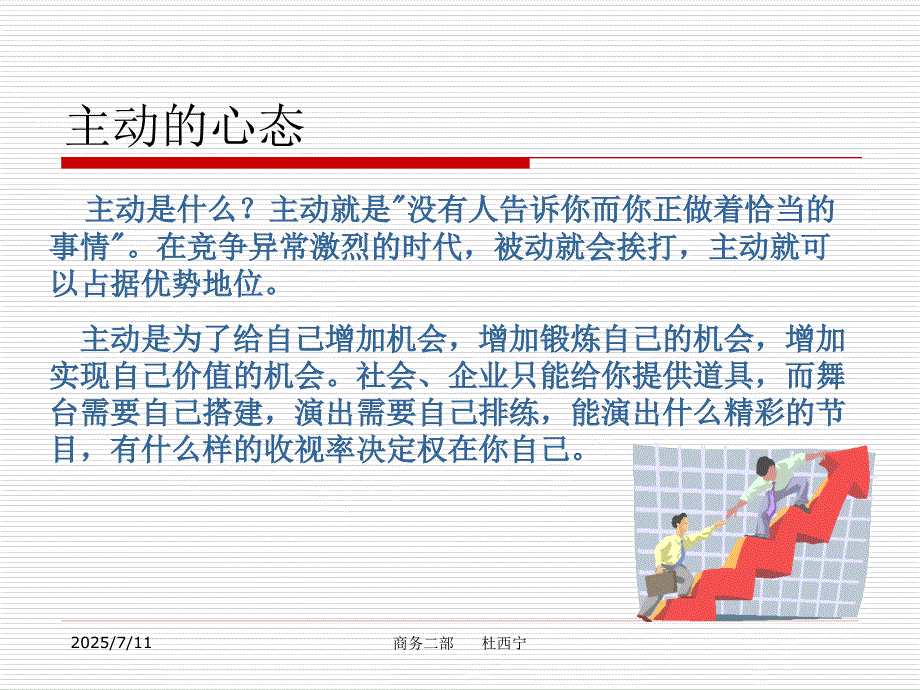 主动的心态

主动是什么？主动就是"没有人告诉你而你正做着恰当的事情"。在竞争异常激烈的时代，被动就会挨打，主动就可以占据优势地位。

主动是为了给自己增加机会，增加锻炼自己的机会，增加实现自己价值的机会。社会、企业只能给你提供道具，而舞台需要自己搭建，演出需要自己排练，能演出什么精彩的节目，有什么样的收视率决定权在你自己。

2025/7/11 商务二部 杜西宁